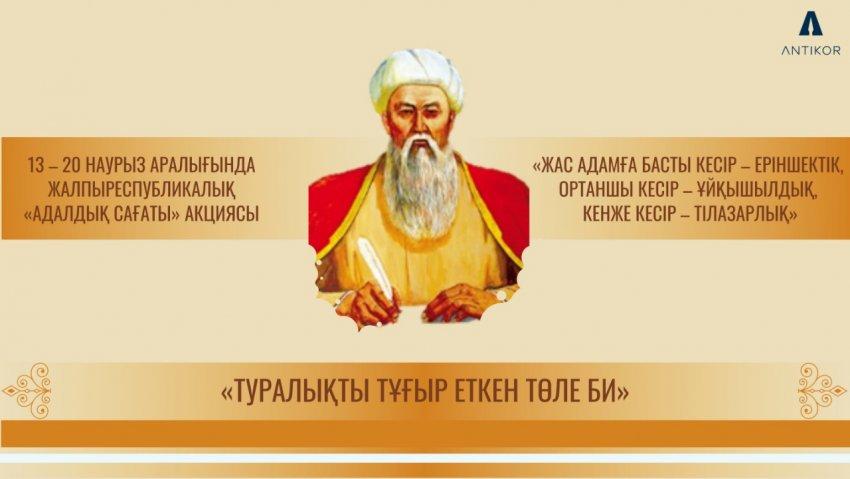 ANTIKOR

13 – 20 НАУРЫЗ АРАЛЫҒЫНДА ЖАЛПЫРЕСПУБЛИКАЛЫҚ «АДАЛДЫҚ САҒАТЫ» АКЦИЯСЫ

«ЖАС АДАМҒА БАСТЫ КЕСІР – ЕРІНШЕКТІК, ОРТАНШЫ КЕСІР – ҰЙҚЫШЫЛДЫҚ, КЕНЖЕ КЕСІР – ТІЛАЗАРЛЫҚ»

«ТУРАЛЫҚТЫ ТҰҒЫР ЕТКЕН ТӨЛЕ БИ»